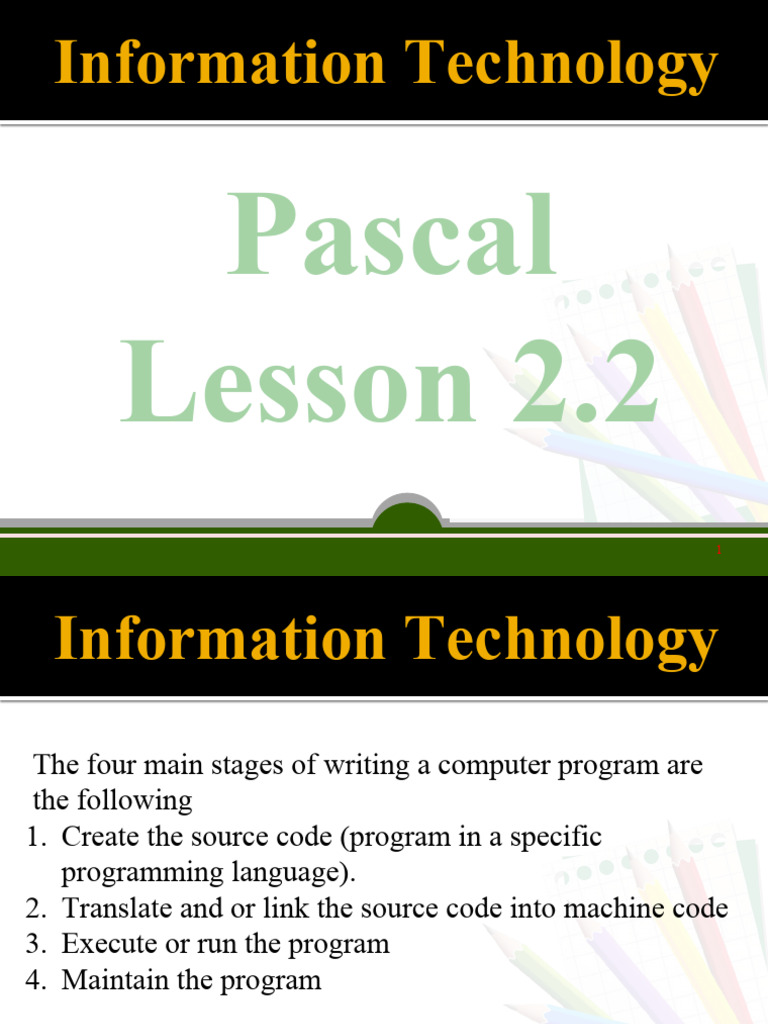 Information Technology

Pascal Lesson 2.2

1

Information Technology

The four main stages of writing a computer program are the following

1. Create the source code (program in a specific programming language).
2. Translate and or link the source code into machine code
3. Execute or run the program
4. Maintain the program